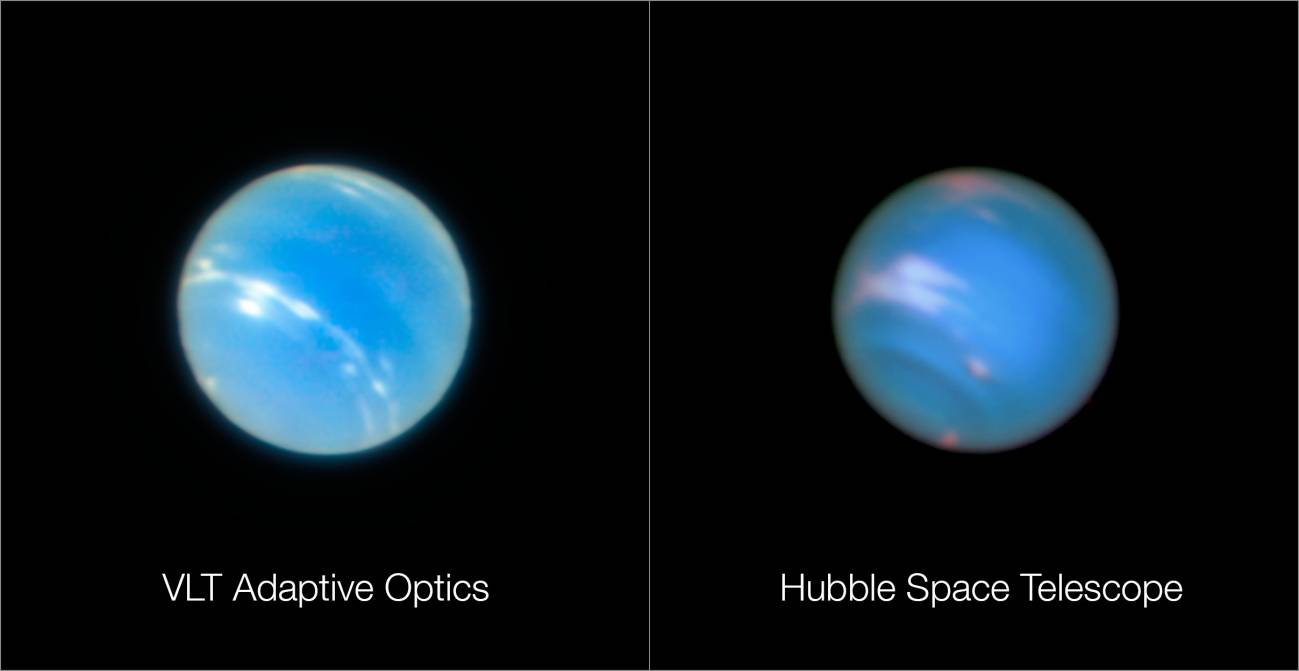 VLT Adaptive Optics

Hubble Space Telescope